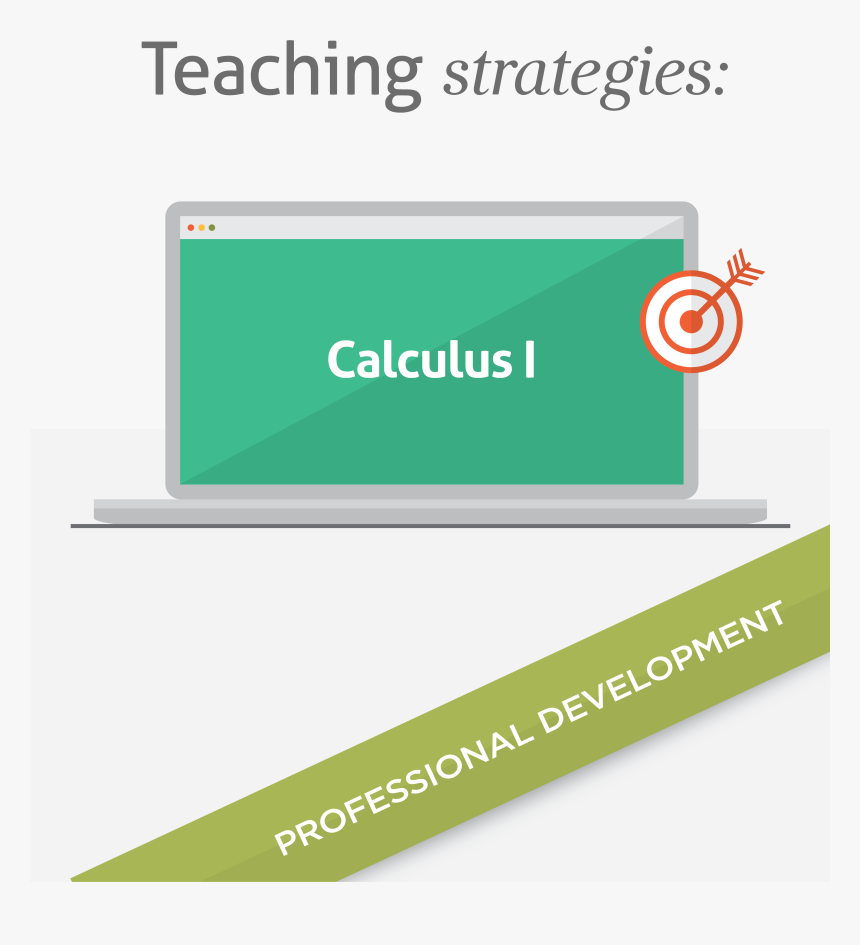 Teaching strategies:

Calculus I

PROFESSIONAL DEVELOPMENT